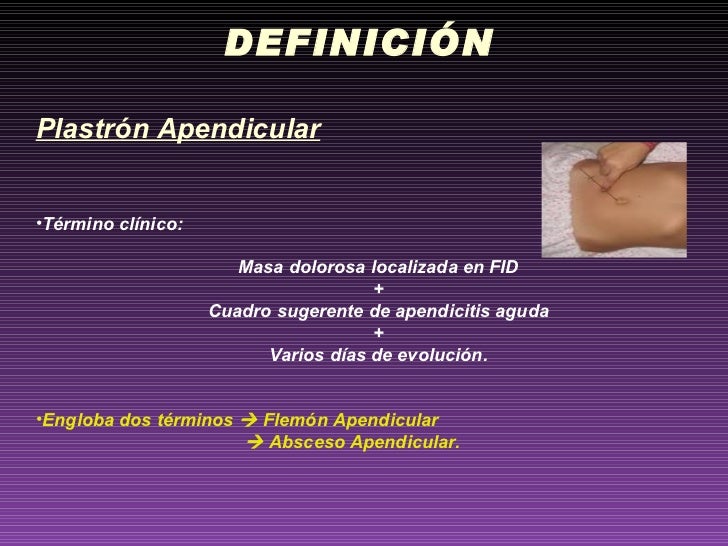 DEFINICIÓN

Plastrón Apendicular

•Término clínico:

Masa dolorosa localizada en FID
+
Cuadro sugerente de apendicitis aguda
+
Varios días de evolución.

•Engloba dos términos → Flemón Apendicular
→ Absceso Apendicular.